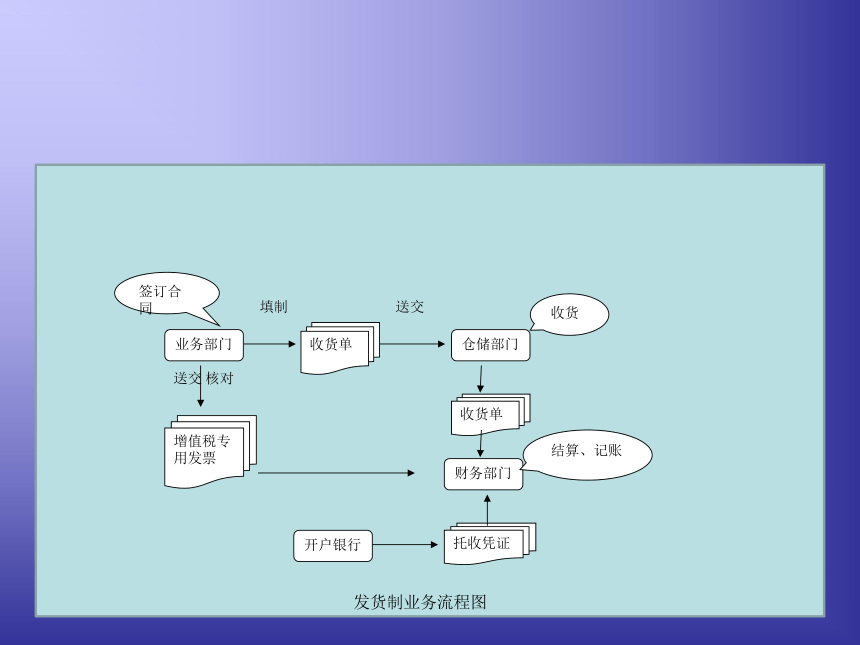 签订合同

填制

送交

收货

业务部门

收货单

仓储部门

送交 核对

收货单

增值税专用发票

结算、记账

财务部门

开户银行

托收凭证

发货制业务流程图